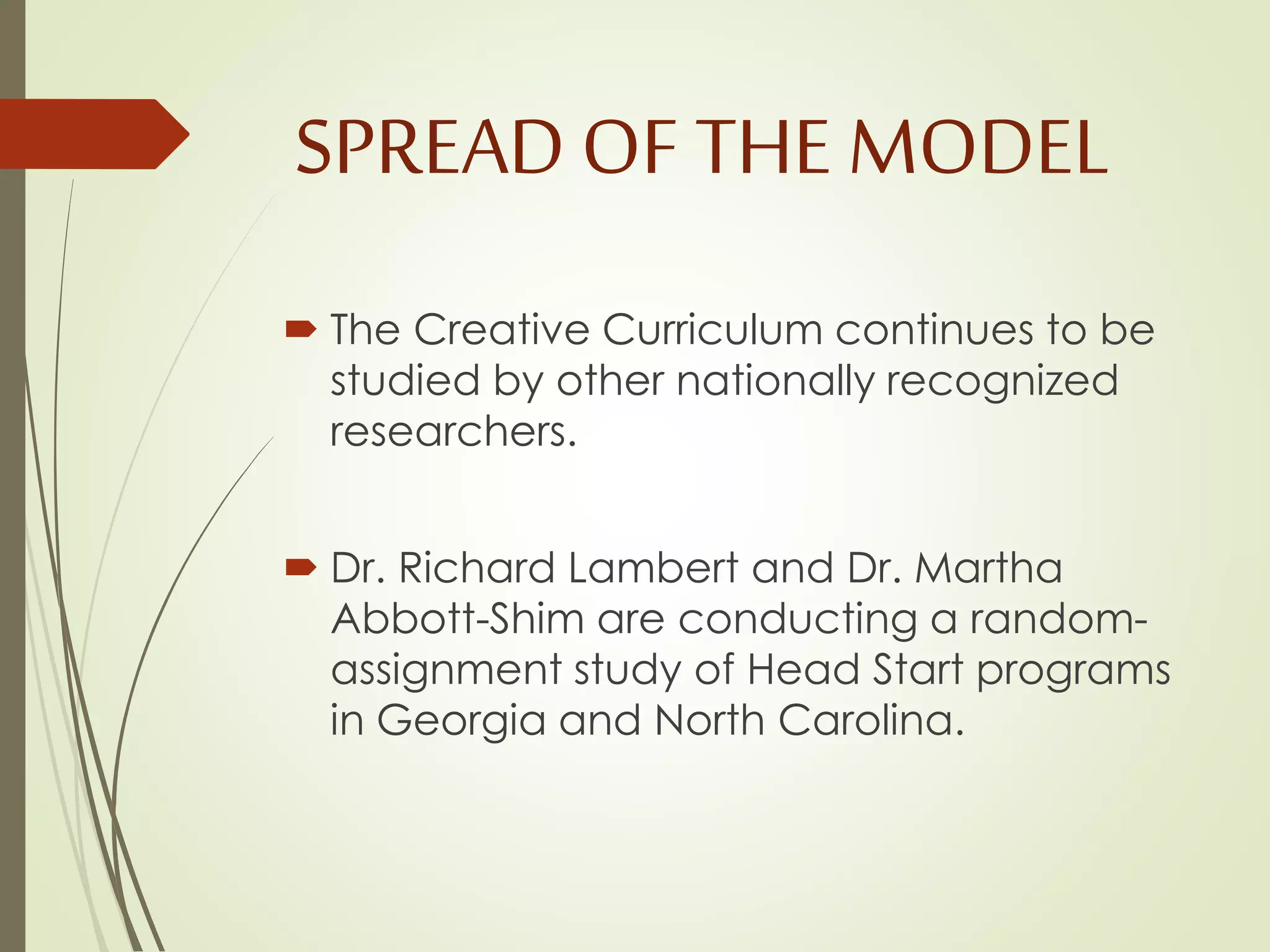 SPREAD OF THE MODEL

The Creative Curriculum continues to be studied by other nationally recognized researchers.

Dr. Richard Lambert and Dr. Martha Abbott-Shim are conducting a random-assignment study of Head Start programs in Georgia and North Carolina.